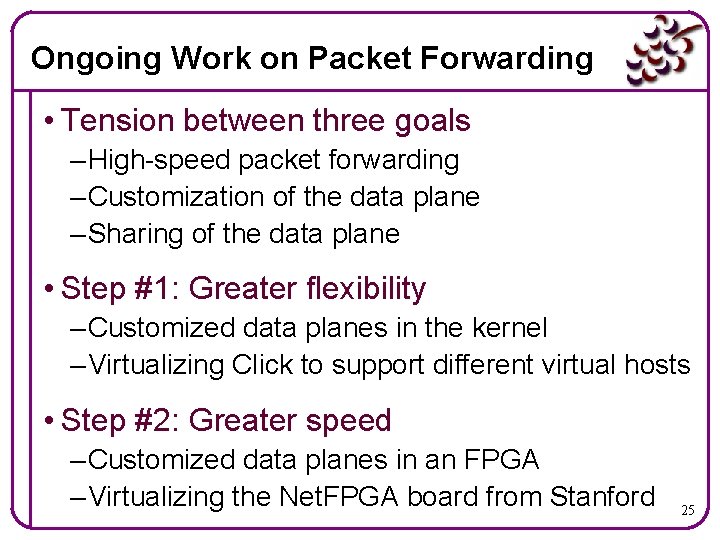 Ongoing Work on Packet Forwarding

• Tension between three goals
– High-speed packet forwarding
– Customization of the data plane
– Sharing of the data plane

• Step #1: Greater flexibility
– Customized data planes in the kernel
– Virtualizing Click to support different virtual hosts

• Step #2: Greater speed
– Customized data planes in an FPGA
– Virtualizing the NetFPGA board from Stanford

25